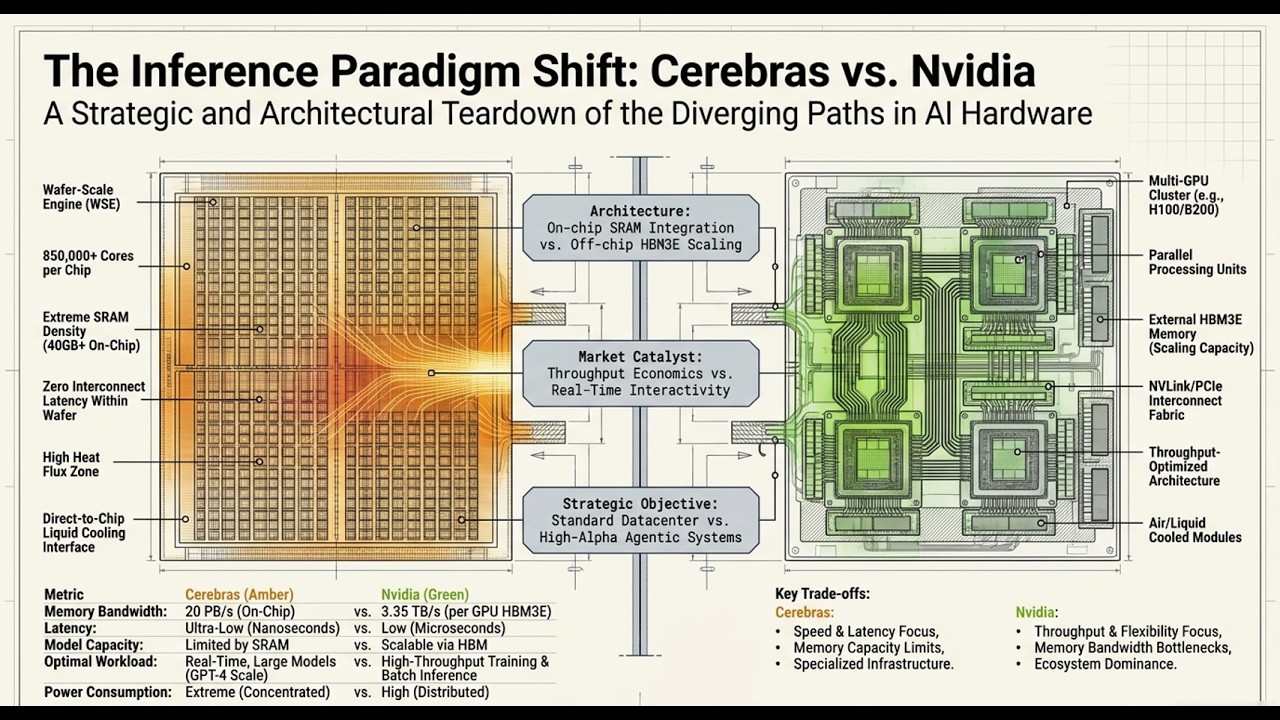 The Inference Paradigm Shift: Cerebras vs. Nvidia
A Strategic and Architectural Teardown of the Diverging Paths in AI Hardware

Wafer-Scale Engine (WSE)

850,000+ Cores per Chip

Extreme SRAM Density (40GB+ On-Chip)

Zero Interconnect Latency Within Wafer

High Heat Flux Zone

Direct-to-Chip Liquid Cooling Interface

Architecture:
On-chip SRAM Integration vs. Off-chip HBM3E Scaling

Market Catalyst:
Throughput Economics vs. Real-Time Interactivity

Strategic Objective:
Standard Datacenter vs. High-Alpha Agentic Systems

Multi-GPU Cluster (e.g., H100/B200)

Parallel Processing Units

External HBM3E Memory (Scaling Capacity)

NVLink/PCIe Interconnect Fabric

Throughput-Optimized Architecture

Air/Liquid Cooled Modules

| Metric | Cerebras (Amber) | | Nvidia (Green) |
|---|---|---|---|
| Memory Bandwidth: | 20 PB/s (On-Chip) | vs. | 3.35 TB/s (per GPU HBM3E) |
| Latency: | Ultra-Low (Nanoseconds) | vs. | Low (Microseconds) |
| Model Capacity: | Limited by SRAM | vs. | Scalable via HBM |
| Optimal Workload: | Real-Time, Large Models (GPT-4 Scale) | vs. | High-Throughput Training & Batch Inference |
| Power Consumption: | Extreme (Concentrated) | vs. | High (Distributed) |

Key Trade-offs:
Cerebras:
• Speed & Latency Focus,
• Memory Capacity Limits,
• Specialized Infrastructure.

Nvidia:
• Throughput & Flexibility Focus,
• Memory Bandwidth Bottlenecks,
• Ecosystem Dominance.